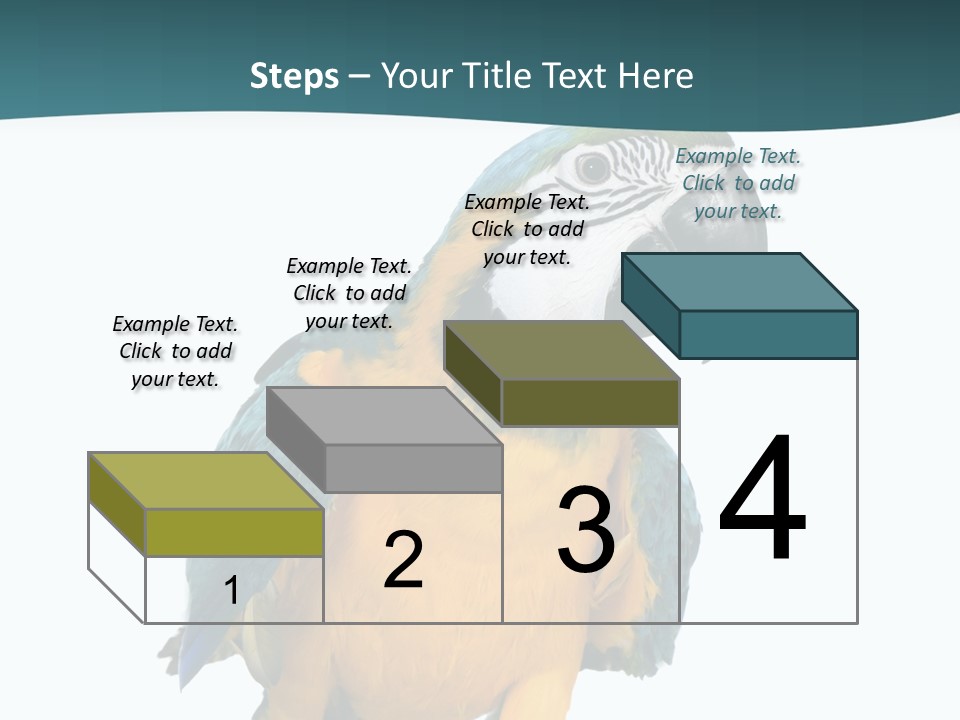 Steps – Your Title Text Here

Example Text. Click to add your text.

Example Text. Click to add your text.

Example Text. Click to add your text.

Example Text. Click to add your text.

1

2

3

4